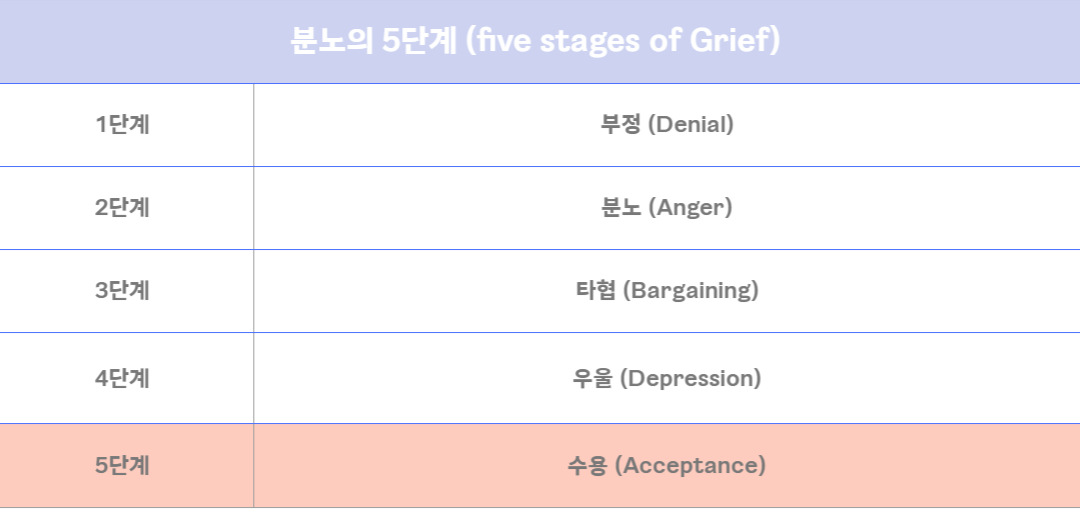 | 분노의 5단계 (five stages of Grief) | |
|---|---|
| 1단계 | 부정 (Denial) |
| 2단계 | 분노 (Anger) |
| 3단계 | 타협 (Bargaining) |
| 4단계 | 우울 (Depression) |
| 5단계 | 수용 (Acceptance) |